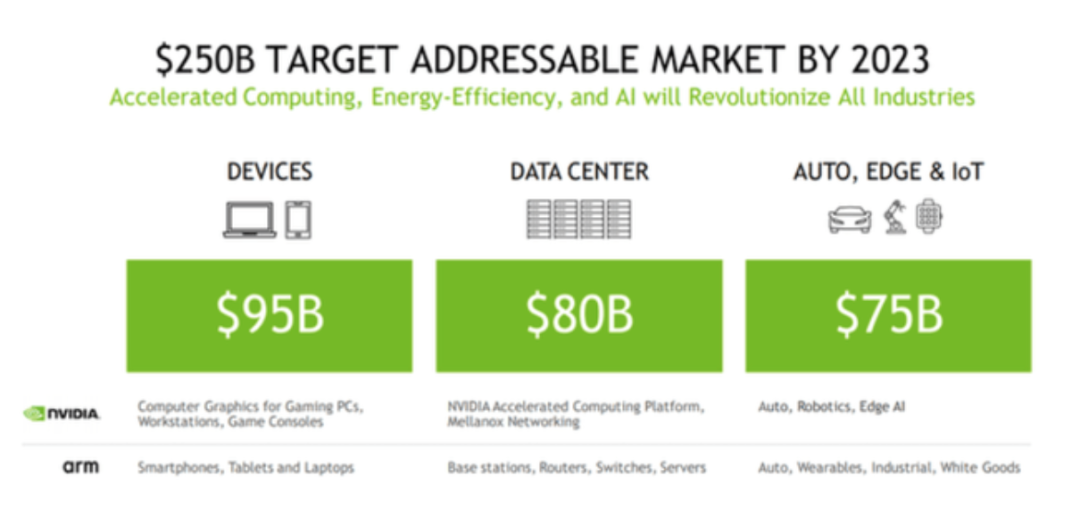 $250B TARGET ADDRESSABLE MARKET BY 2023

Accelerated Computing, Energy-Efficiency, and AI will Revolutionize All Industries

| | DEVICES | DATA CENTER | AUTO, EDGE & IoT |
|---|---|---|---|
| | $95B | $80B | $75B |
| NVIDIA | Computer Graphics for Gaming PCs, Workstations, Game Consoles | NVIDIA Accelerated Computing Platform, Mellanox Networking | Auto, Robotics, Edge AI |
| arm | Smartphones, Tablets and Laptops | Base stations, Routers, Switches, Servers | Auto, Wearables, Industrial, White Goods |